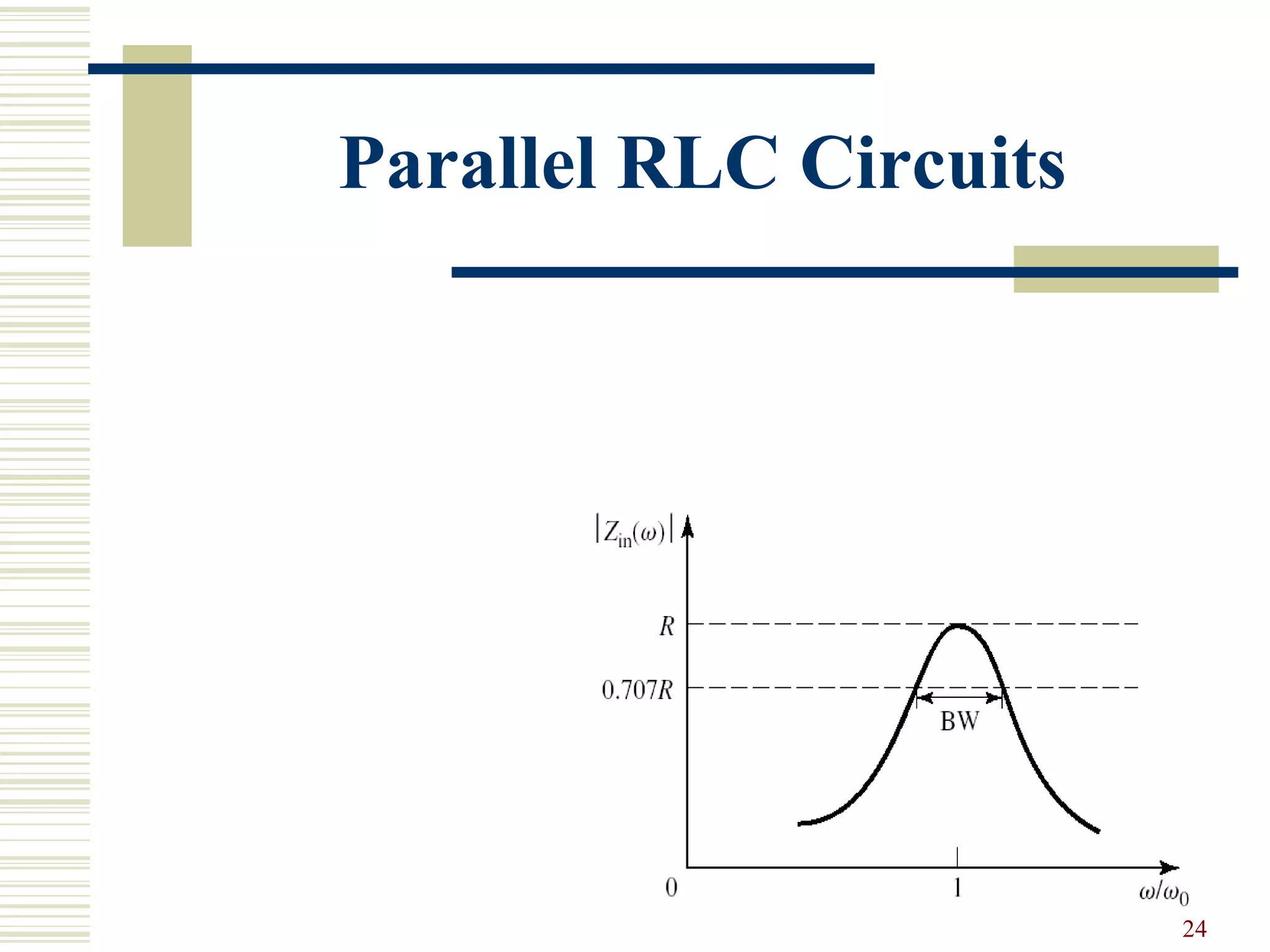 Parallel RLC Circuits

$|Z_{in}(\omega)|$

$R$

$0.707R$

BW

0

1

$\omega/\omega_0$

24